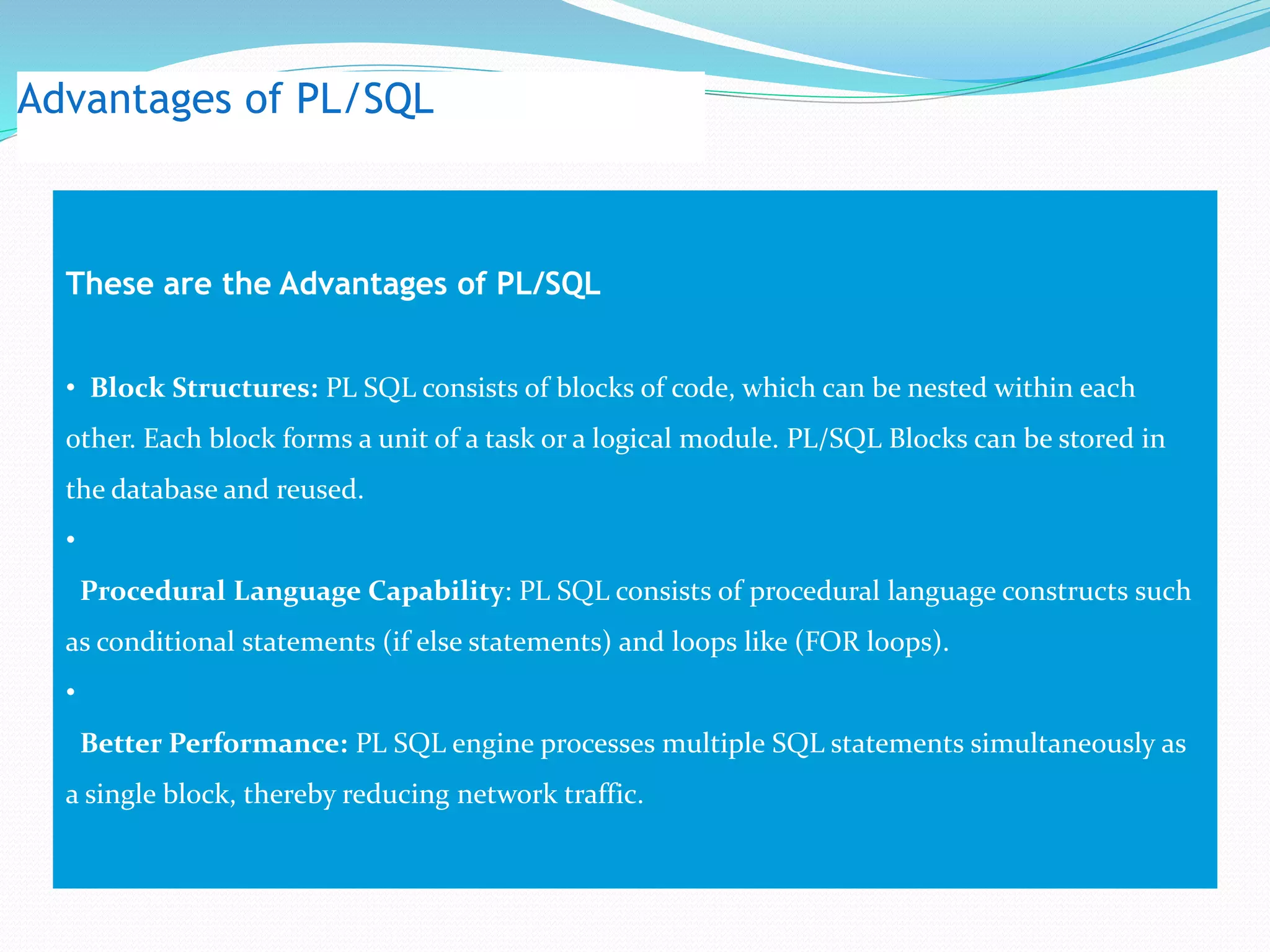 Advantages of PL/SQL

These are the Advantages of PL/SQL

• Block Structures: PL SQL consists of blocks of code, which can be nested within each other. Each block forms a unit of a task or a logical module. PL/SQL Blocks can be stored in the database and reused.

•

Procedural Language Capability: PL SQL consists of procedural language constructs such as conditional statements (if else statements) and loops like (FOR loops).

•

Better Performance: PL SQL engine processes multiple SQL statements simultaneously as a single block, thereby reducing network traffic.